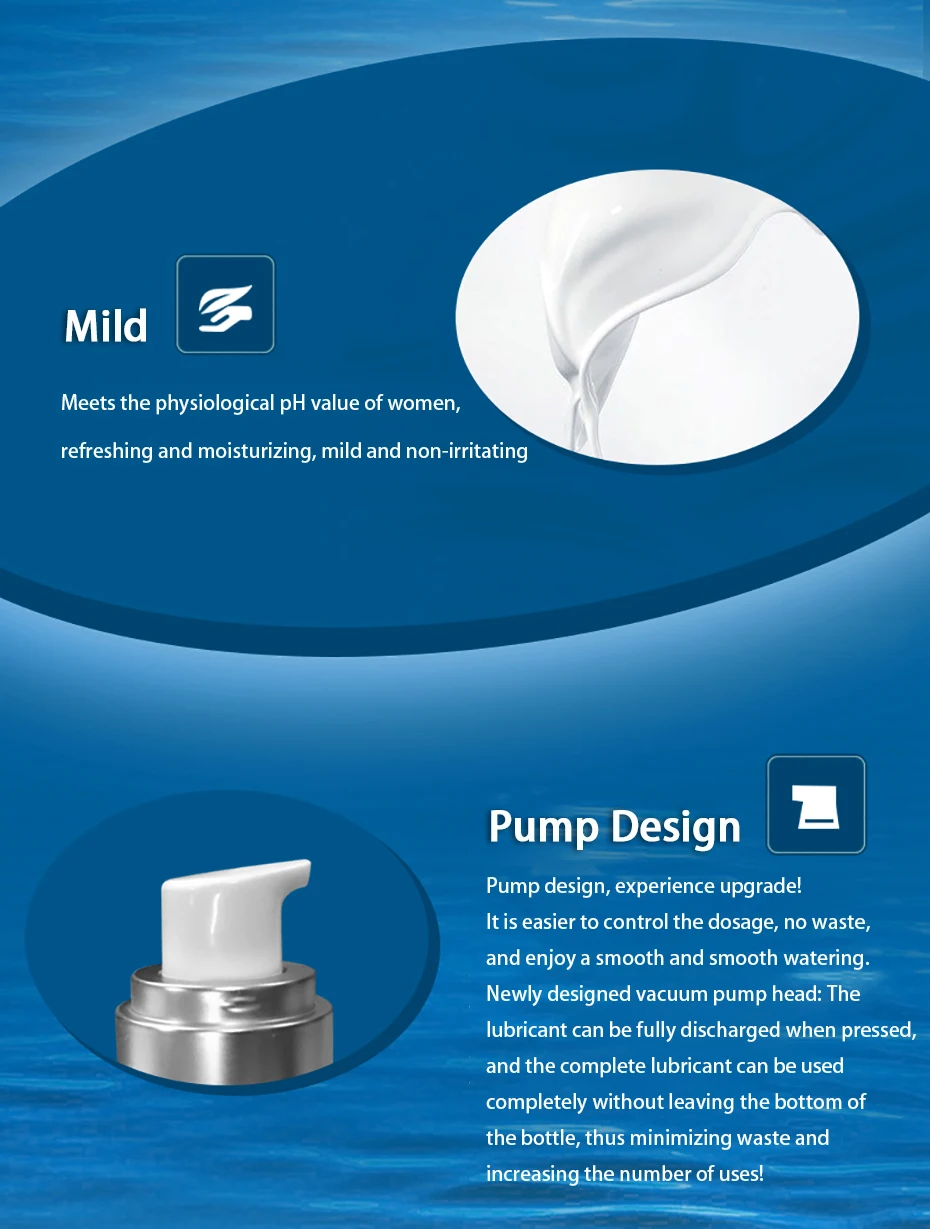 Mild

Meets the physiological pH value of women, refreshing and moisturizing, mild and non-irritating

Pump Design

Pump design, experience upgrade!
It is easier to control the dosage, no waste, and enjoy a smooth and smooth watering.
Newly designed vacuum pump head: The lubricant can be fully discharged when pressed, and the complete lubricant can be used completely without leaving the bottom of the bottle, thus minimizing waste and increasing the number of uses!